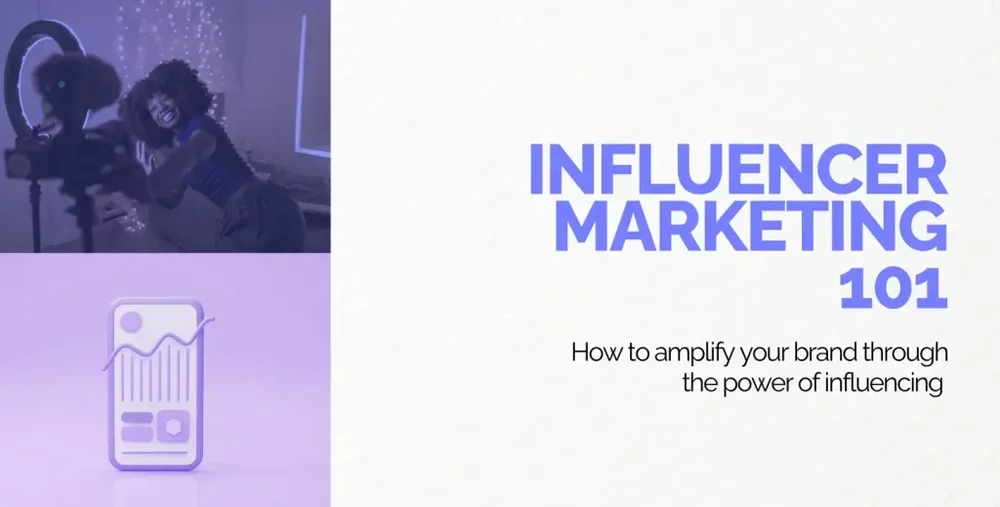 INFLUENCER MARKETING 101

How to amplify your brand through the power of influencing